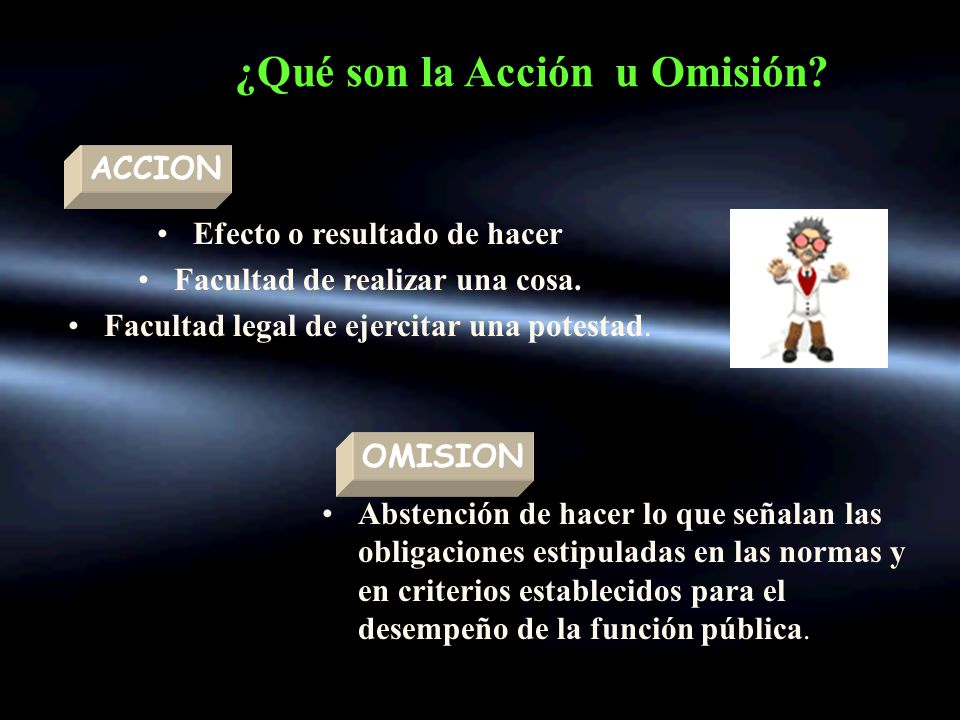 ¿Qué son la Acción u Omisión?

ACCION

• Efecto o resultado de hacer
• Facultad de realizar una cosa.
• Facultad legal de ejercitar una potestad.

OMISION

• Abstención de hacer lo que señalan las obligaciones estipuladas en las normas y en criterios establecidos para el desempeño de la función pública.